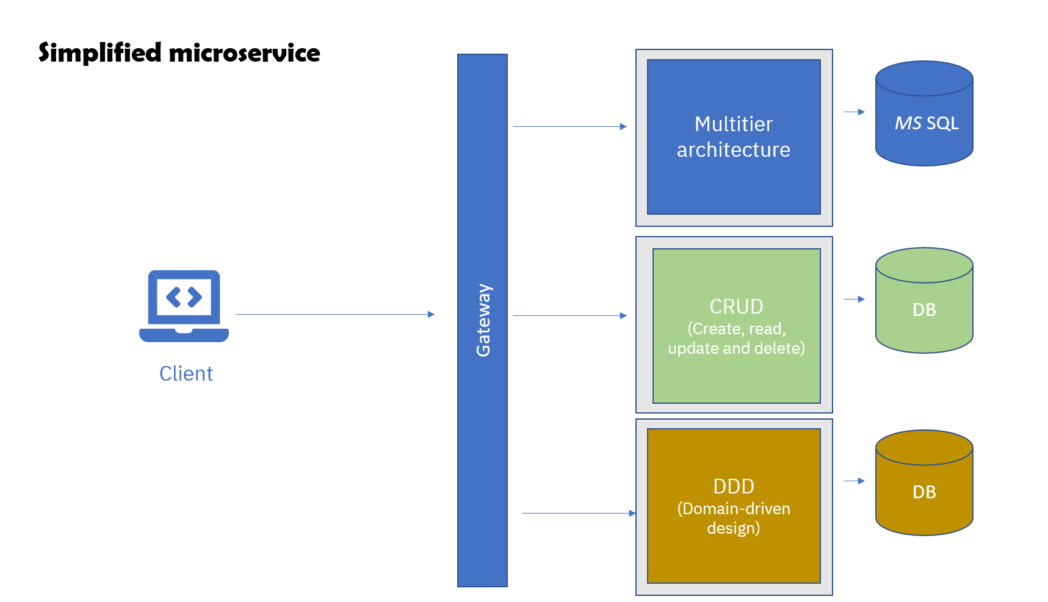 Simplified microservice

Client

Gateway

Multitier architecture

MS SQL

CRUD
(Create, read, update and delete)

DB

DDD
(Domain-driven design)

DB